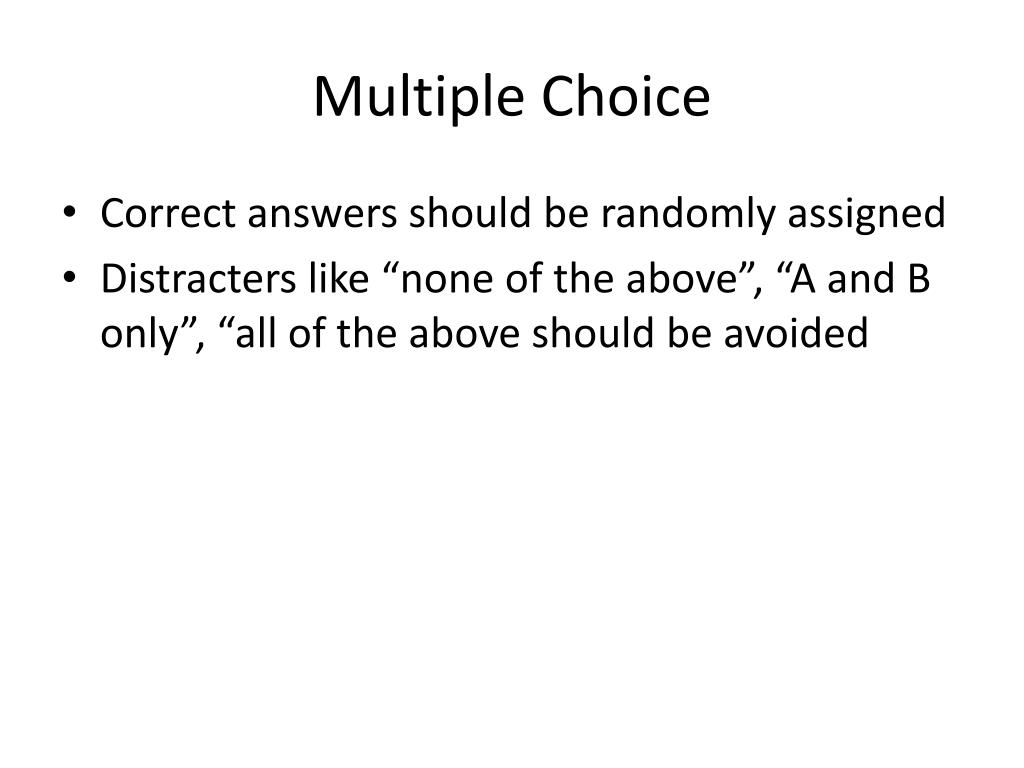 Multiple Choice

• Correct answers should be randomly assigned
• Distracters like “none of the above”, “A and B only”, “all of the above should be avoided